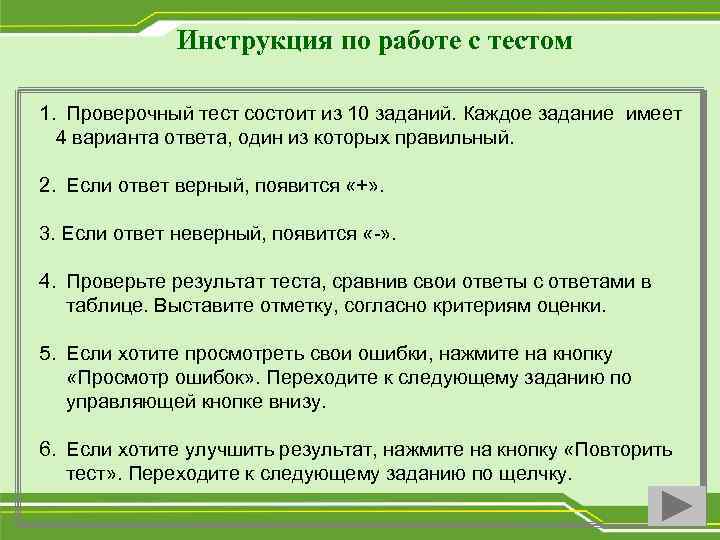 Инструкция по работе с тестом

1. Проверочный тест состоит из 10 заданий. Каждое задание имеет 4 варианта ответа, один из которых правильный.

2. Если ответ верный, появится «+».

3. Если ответ неверный, появится «-».

4. Проверьте результат теста, сравнив свои ответы с ответами в таблице. Выставите отметку, согласно критериям оценки.

5. Если хотите просмотреть свои ошибки, нажмите на кнопку «Просмотр ошибок». Переходите к следующему заданию по управляющей кнопке внизу.

6. Если хотите улучшить результат, нажмите на кнопку «Повторить тест». Переходите к следующему заданию по щелчку.